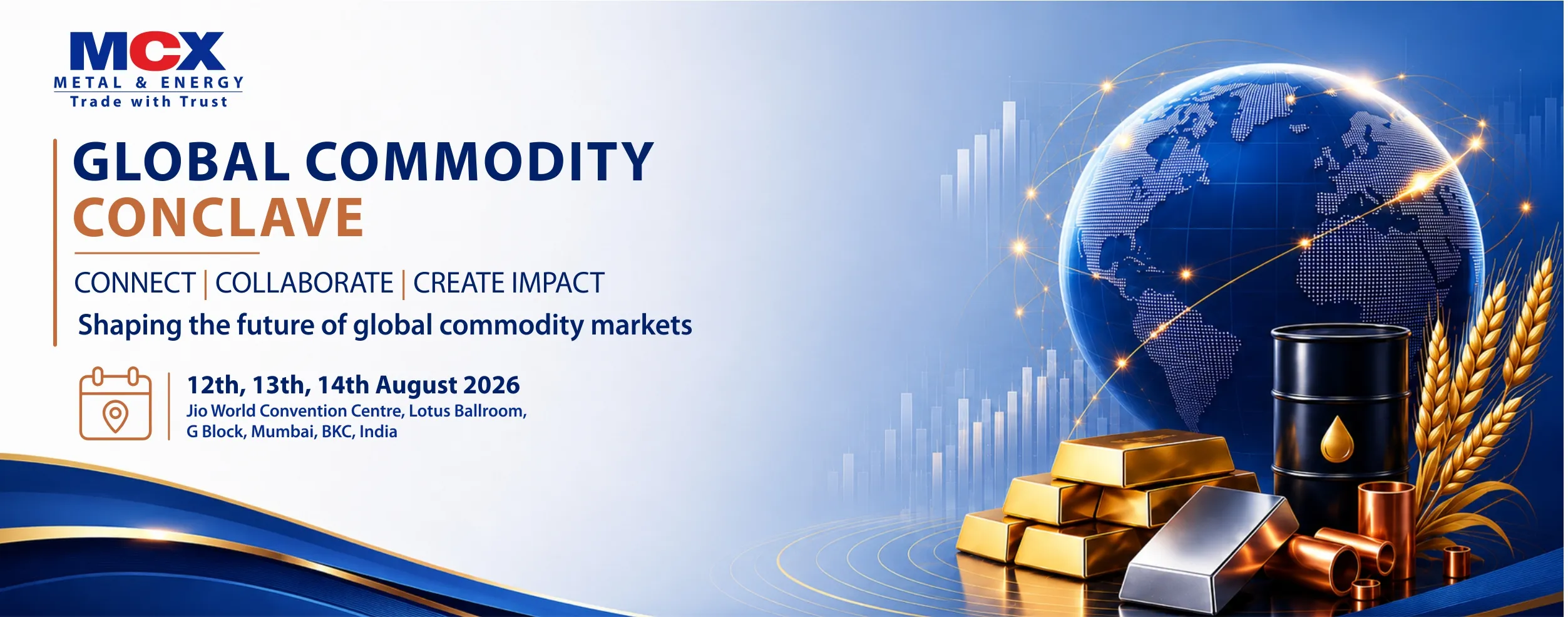 MCX
METAL & ENERGY
Trade with Trust

GLOBAL COMMODITY
CONCLAVE

CONNECT | COLLABORATE | CREATE IMPACT
Shaping the future of global commodity markets

12th, 13th, 14th August 2026
Jio World Convention Centre, Lotus Ballroom, G Block, Mumbai, BKC, India